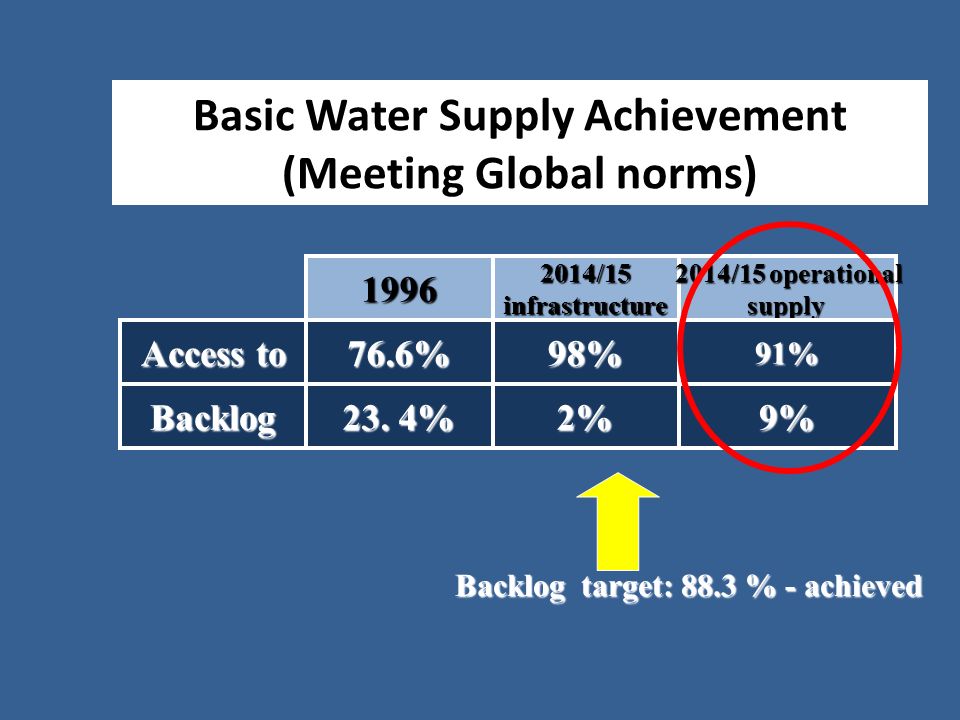 Basic Water Supply Achievement (Meeting Global norms)

| | 1996 | 2014/15 infrastructure | 2014/15 operational supply |
|---|---|---|---|
| Access to | 76.6% | 98% | 91% |
| Backlog | 23. 4% | 2% | 9% |

Backlog target: 88.3 % - achieved